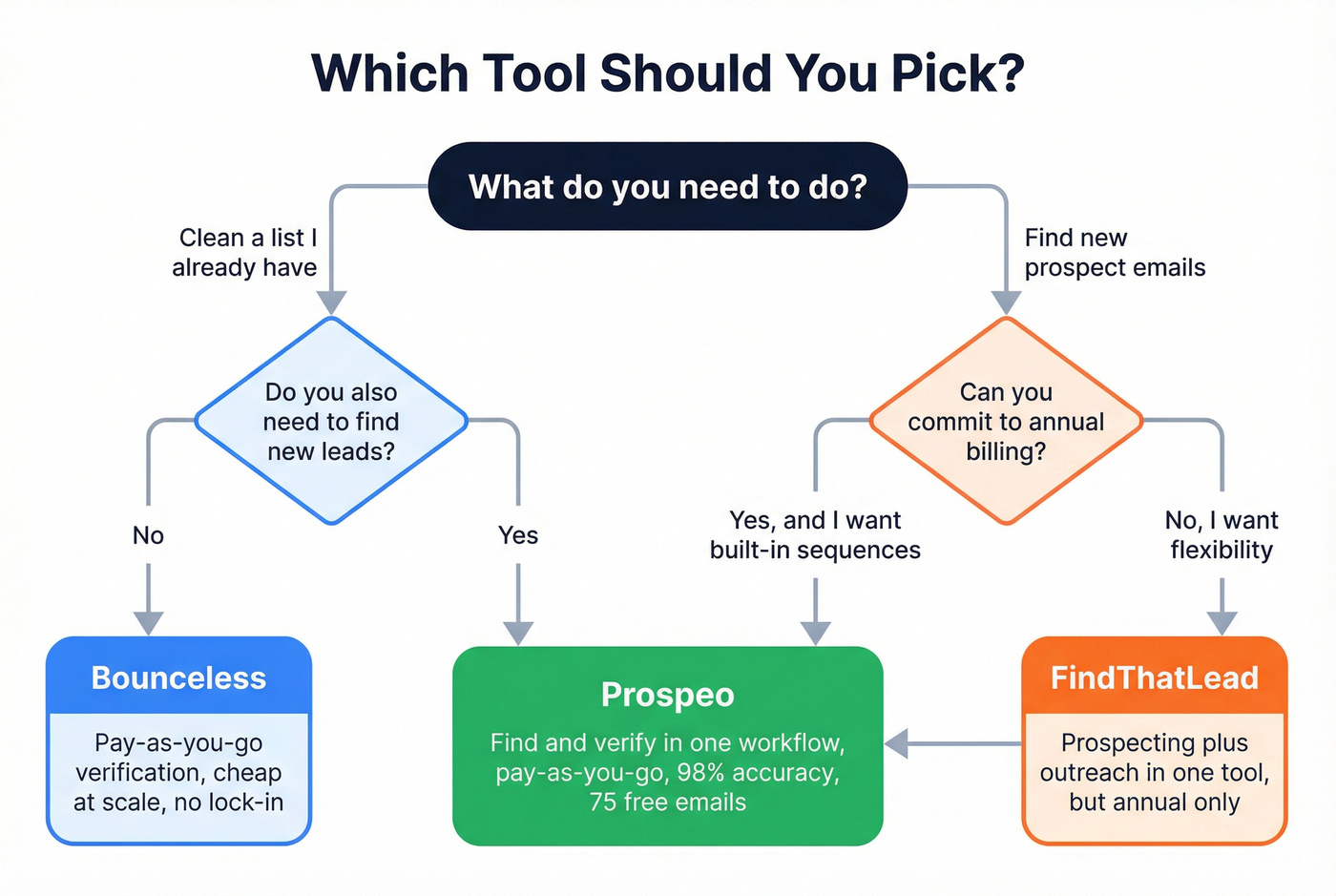 Which Tool Should You Pick?

What do you need to do?

Clean a list I already have

Find new prospect emails

Do you also need to find new leads?

Can you commit to annual billing?

No

Yes

Yes, and I want built-in sequences

No, I want flexibility

Bounceless

Pay-as-you-go verification, cheap at scale, no lock-in

Prospeo

Find and verify in one workflow, pay-as-you-go, 98% accuracy, 75 free emails

FindThatLead

Prospecting plus outreach in one tool, but annual only